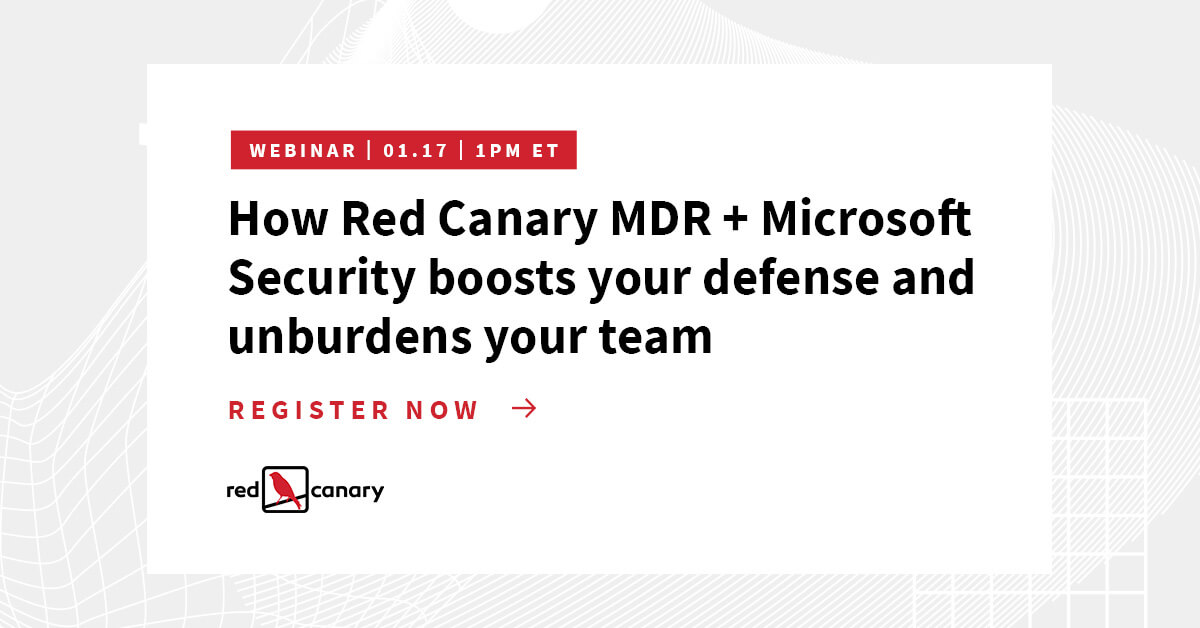 WEBINAR | 01.17 | 1PM ET

How Red Canary MDR + Microsoft Security boosts your defense and unburdens your team

REGISTER NOW →

red canary